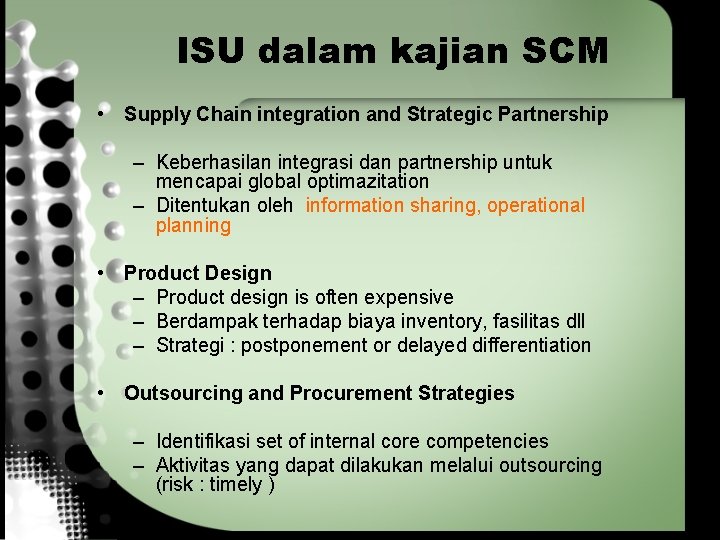 ISU dalam kajian SCM

• Supply Chain integration and Strategic Partnership

– Keberhasilan integrasi dan partnership untuk mencapai global optimazitation
– Ditentukan oleh information sharing, operational planning

• Product Design
– Product design is often expensive
– Berdampak terhadap biaya inventory, fasilitas dll
– Strategi : postponement or delayed differentiation

• Outsourcing and Procurement Strategies

– Identifikasi set of internal core competencies
– Aktivitas yang dapat dilakukan melalui outsourcing (risk : timely )